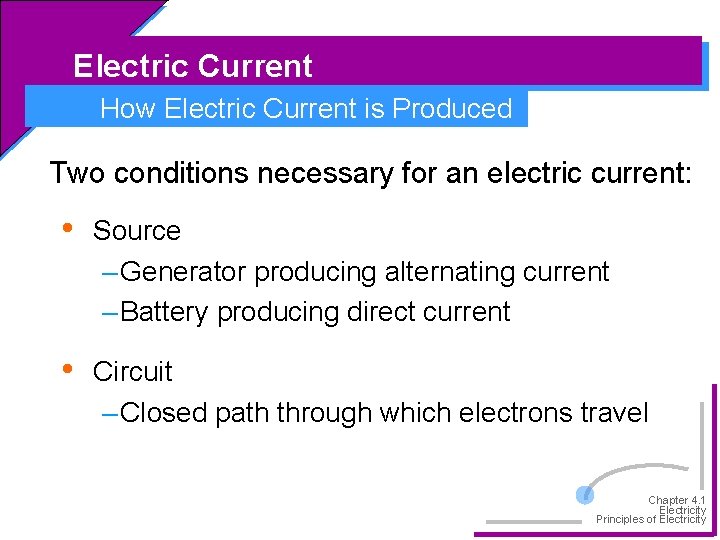 Electric Current
How Electric Current is Produced

Two conditions necessary for an electric current:

• Source
–Generator producing alternating current
–Battery producing direct current

• Circuit
–Closed path through which electrons travel

Chapter 4.1
Electricity
Principles of Electricity